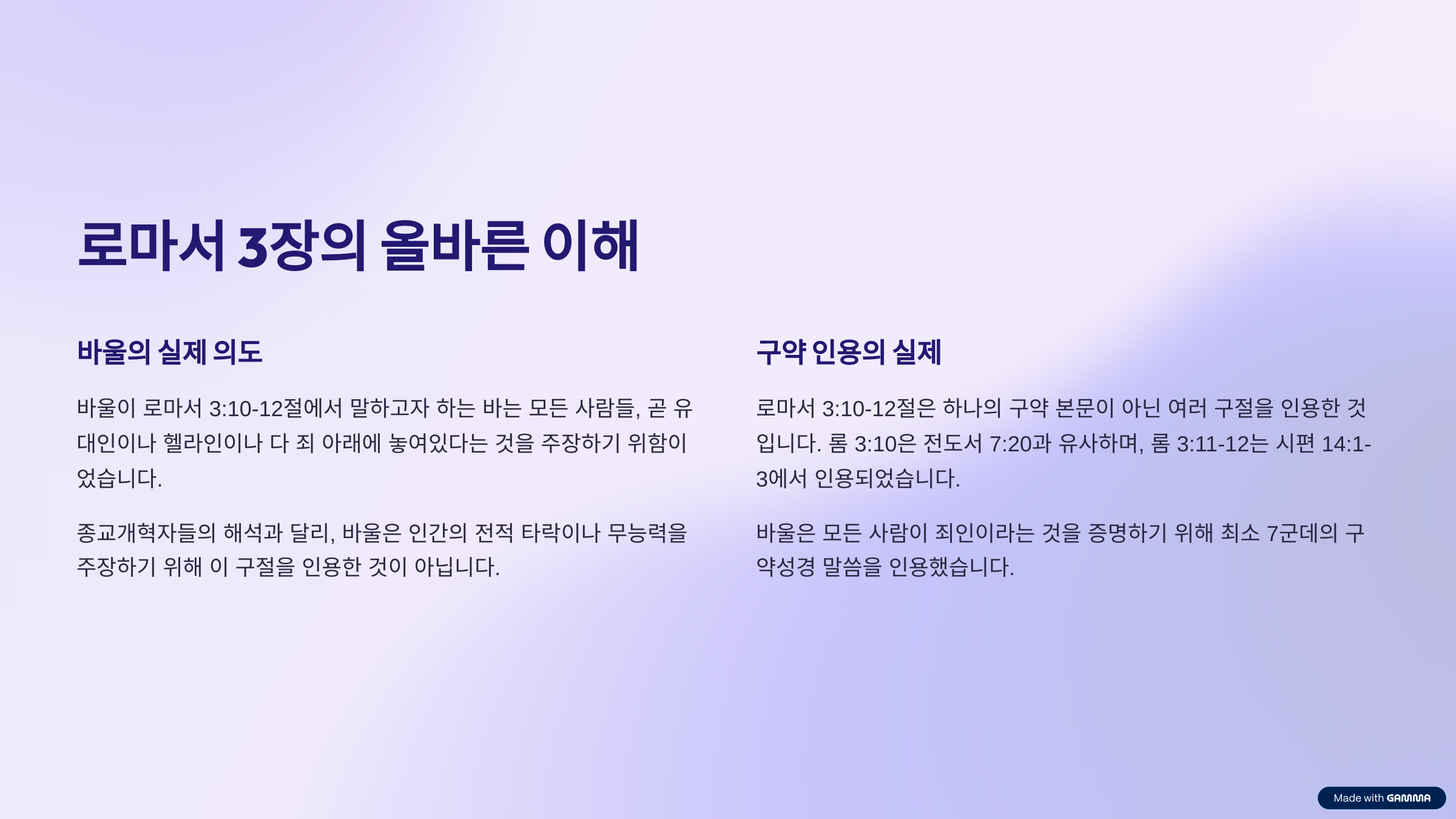 로마서 3장의 올바른 이해

바울의 실제 의도

바울이 로마서 3:10-12절에서 말하고자 하는 바는 모든 사람들, 곧 유대인이나 헬라인이나 다 죄 아래에 놓여있다는 것을 주장하기 위함이었습니다.

종교개혁자들의 해석과 달리, 바울은 인간의 전적 타락이나 무능력을 주장하기 위해 이 구절을 인용한 것이 아닙니다.

구약 인용의 실제

로마서 3:10-12절은 하나의 구약 본문이 아닌 여러 구절을 인용한 것입니다. 롬 3:10은 전도서 7:20과 유사하며, 롬 3:11-12는 시편 14:1-3에서 인용되었습니다.

바울은 모든 사람이 죄인이라는 것을 증명하기 위해 최소 7군데의 구약성경 말씀을 인용했습니다.

Made with GAMMA